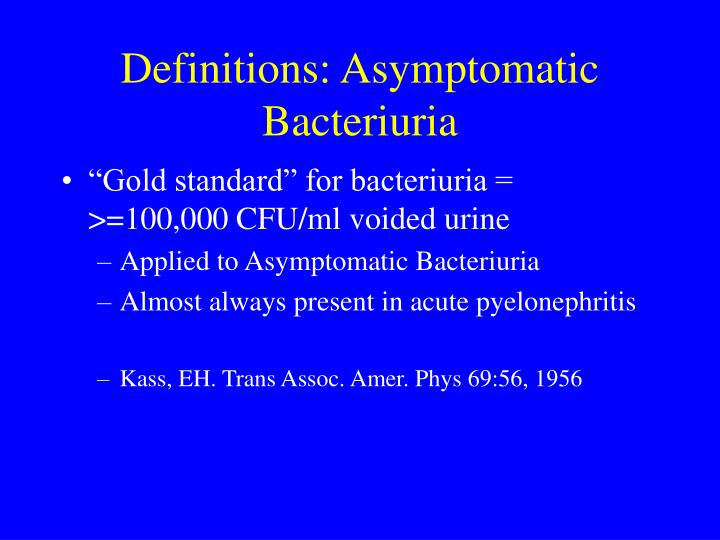 Definitions: Asymptomatic Bacteriuria

• “Gold standard” for bacteriuria = >=100,000 CFU/ml voided urine
– Applied to Asymptomatic Bacteriuria
– Almost always present in acute pyelonephritis

– Kass, EH. Trans Assoc. Amer. Phys 69:56, 1956